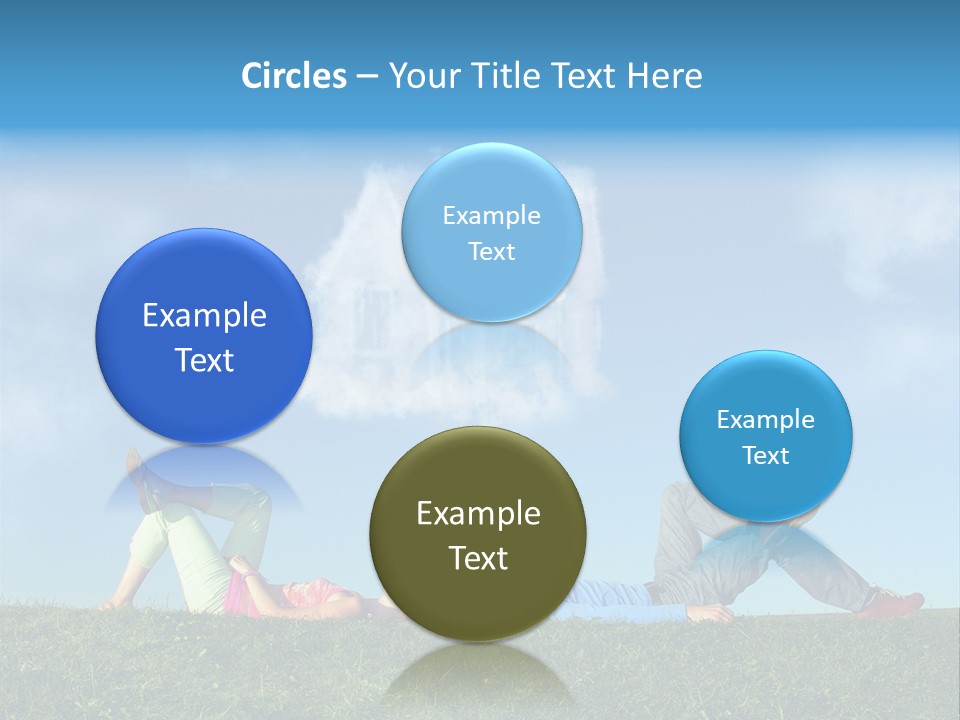 Circles – Your Title Text Here

Example Text

Example Text

Example Text

Example Text